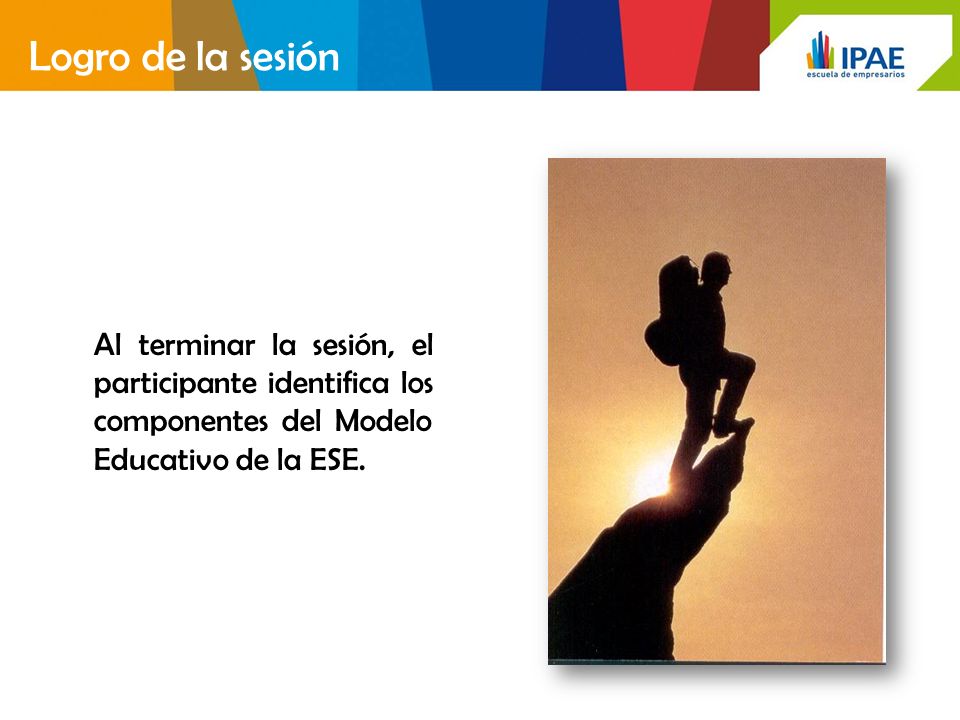 Logro de la sesión

IPAE
escuela de empresarios

Al terminar la sesión, el participante identifica los componentes del Modelo Educativo de la ESE.